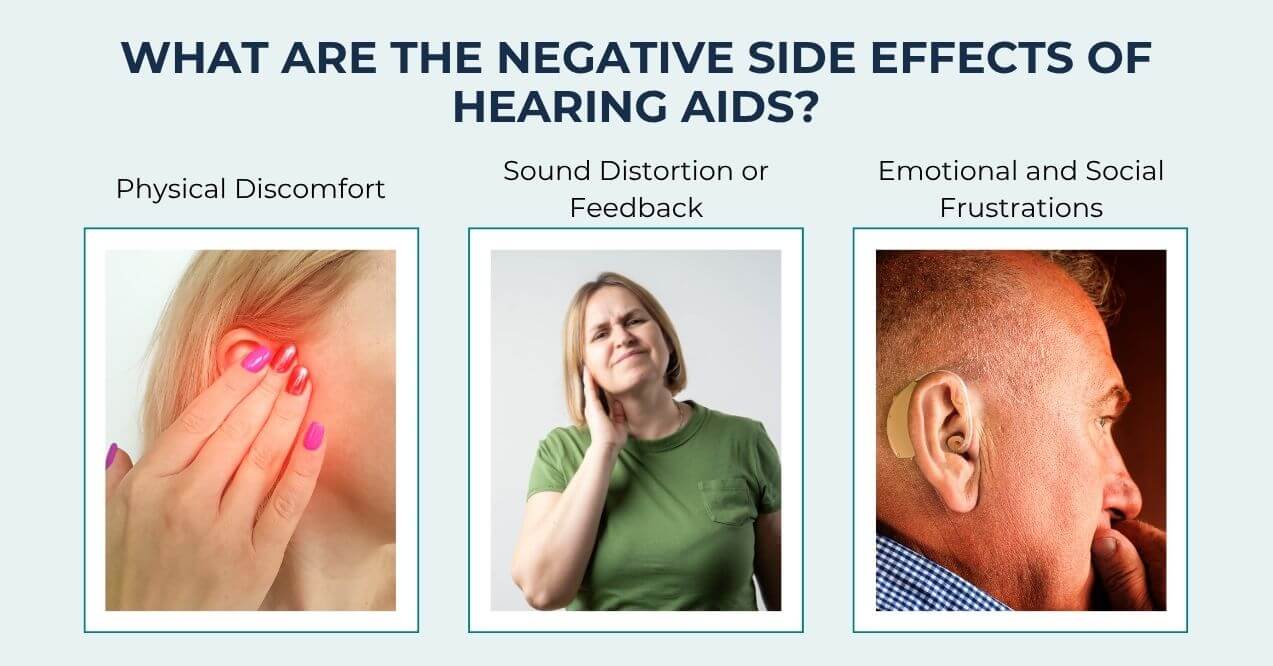 WHAT ARE THE NEGATIVE SIDE EFFECTS OF HEARING AIDS?

Physical Discomfort

Sound Distortion or Feedback

Emotional and Social Frustrations